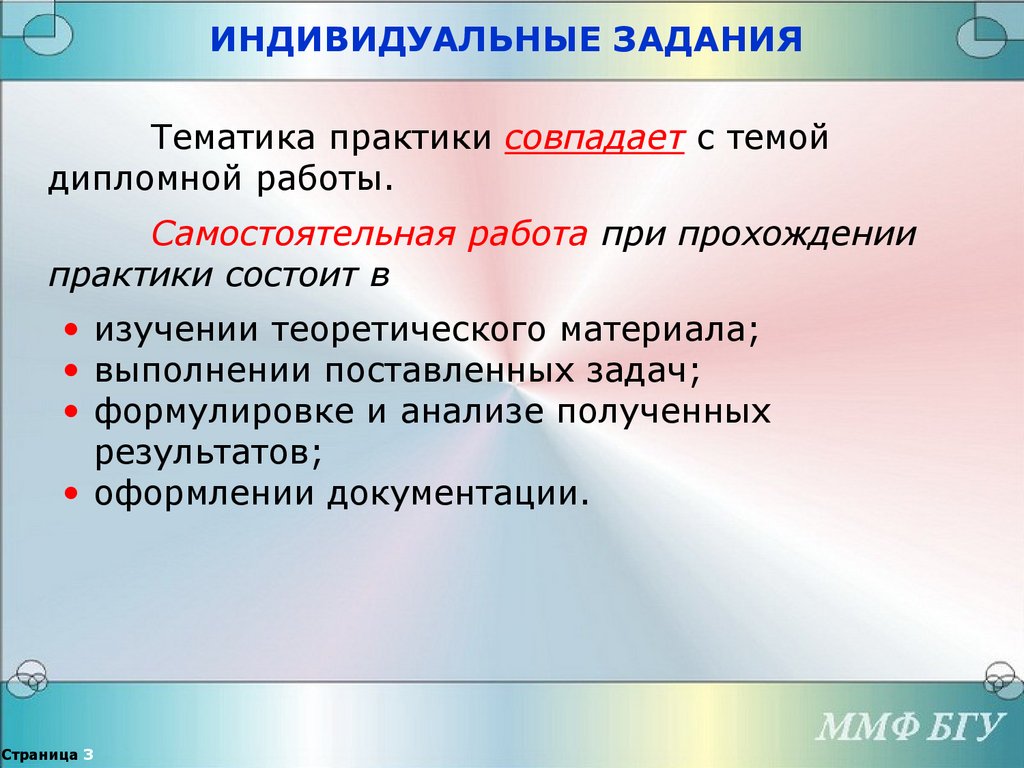 ИНДИВИДУАЛЬНЫЕ ЗАДАНИЯ

Тематика практики совпадает с темой дипломной работы.

Самостоятельная работа при прохождении практики состоит в

• изучении теоретического материала;
• выполнении поставленных задач;
• формулировке и анализе полученных результатов;
• оформлении документации.

ММФ БГУ

Страница 3